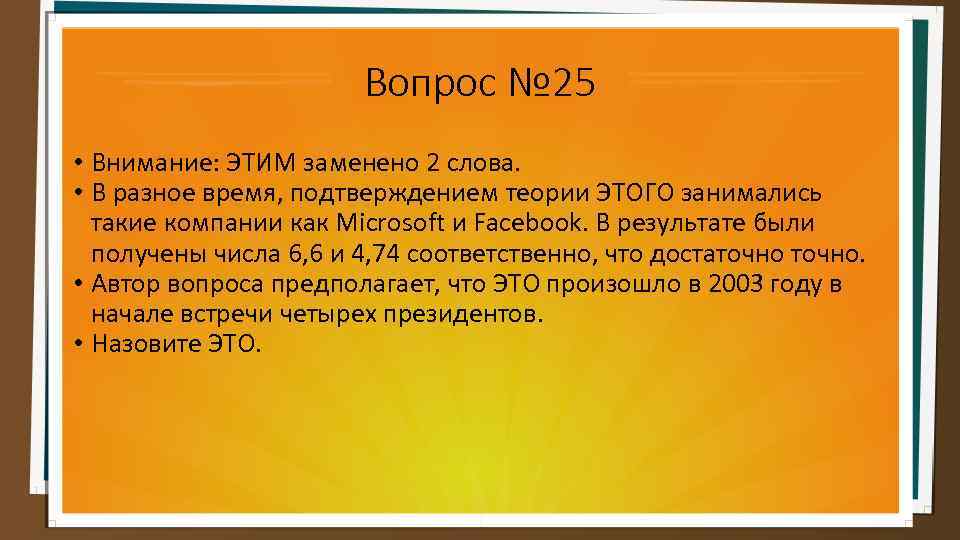 Вопрос №25

• Внимание: ЭТИМ заменено 2 слова.
• В разное время, подтверждением теории ЭТОГО занимались такие компании как Microsoft и Facebook. В результате были получены числа 6,6 и 4,74 соответственно, что достаточно точно.
• Автор вопроса предполагает, что ЭТО произошло в 2003 году в начале встречи четырех президентов.
• Назовите ЭТО.